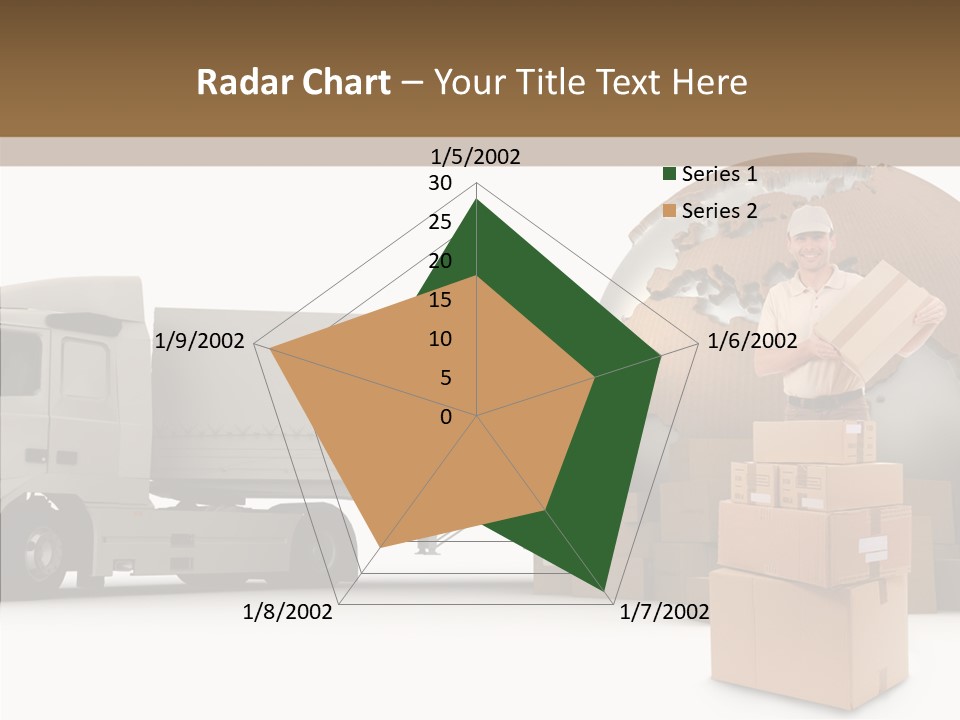 Radar Chart – Your Title Text Here

1/5/2002
30
25
20
15
10
5
0
1/6/2002
1/7/2002
1/8/2002
1/9/2002

Series 1
Series 2